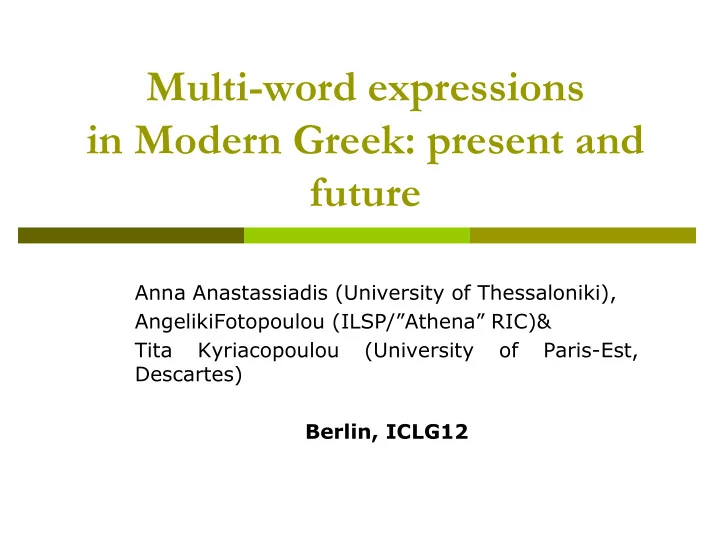 Multi-word expressions in Modern Greek: present and future

Anna Anastassiadis (University of Thessaloniki), AngelikiFotopoulou (ILSP/”Athena” RIC)&
Tita Kyriacopoulou (University of Paris-Est, Descartes)

Berlin, ICLG12